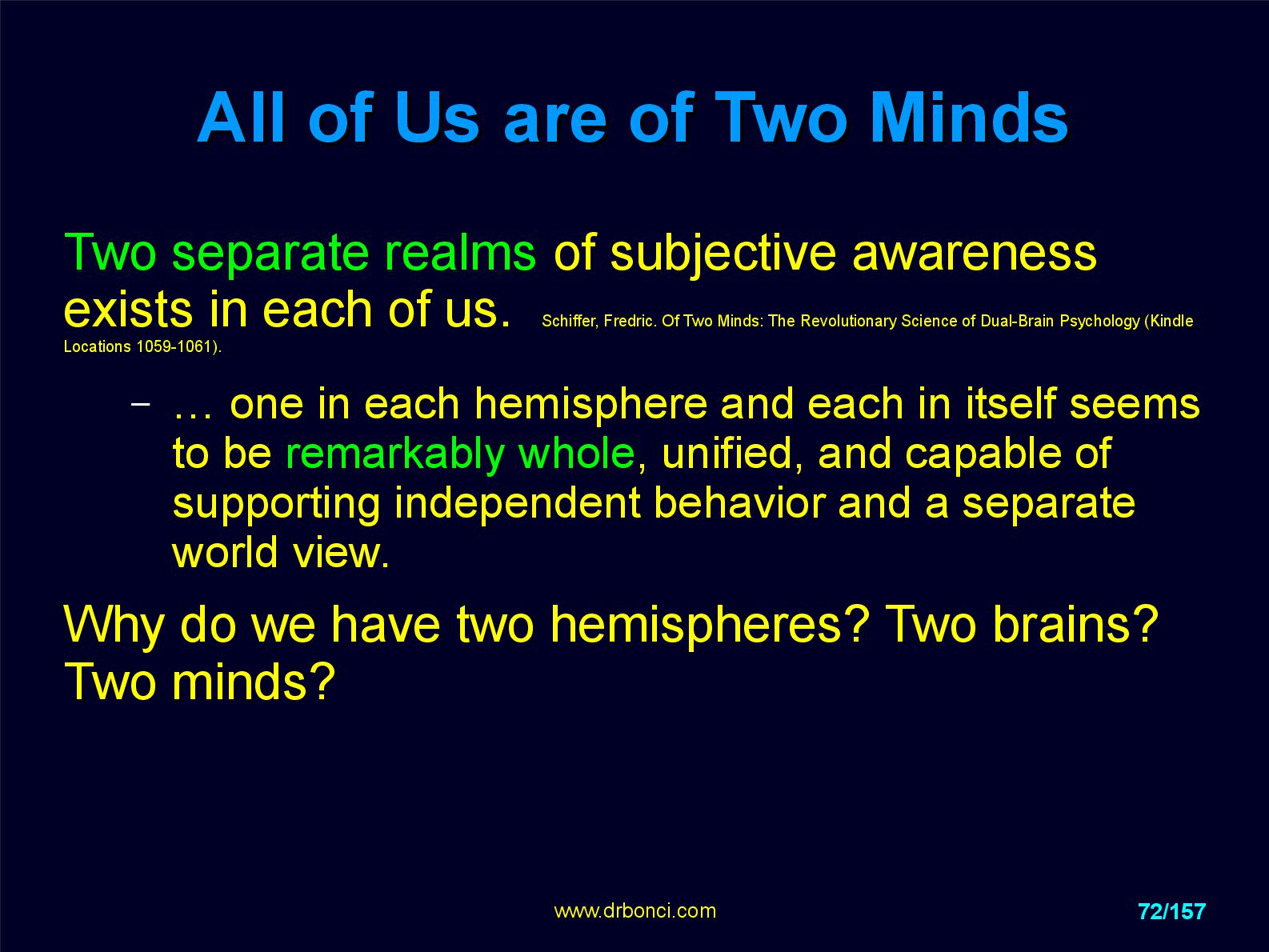 All of Us are of Two Minds

Two separate realms of subjective awareness exists in each of us. Schiffer, Fredric. Of Two Minds: The Revolutionary Science of Dual-Brain Psychology (Kindle Locations 1059-1061).

– … one in each hemisphere and each in itself seems to be remarkably whole, unified, and capable of supporting independent behavior and a separate world view.

Why do we have two hemispheres? Two brains? Two minds?

www.drbonci.com

72/157